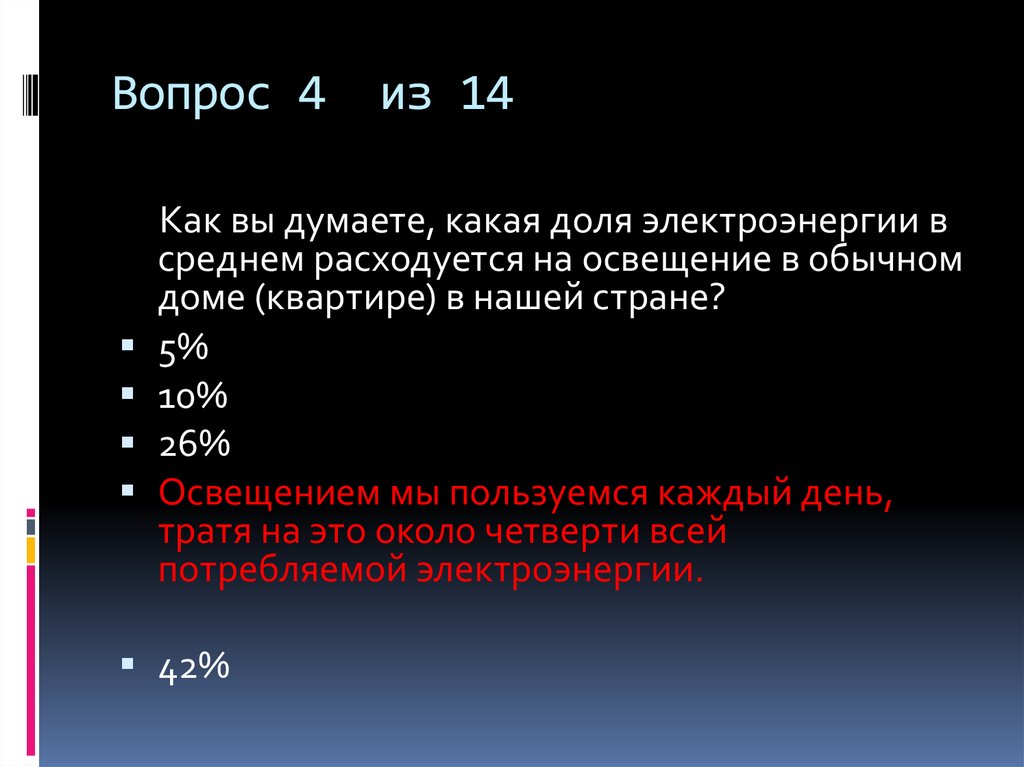 Вопрос 4 из 14

Как вы думаете, какая доля электроэнергии в среднем расходуется на освещение в обычном доме (квартире) в нашей стране?

- 5%
- 10%
- 26%
- Освещением мы пользуемся каждый день, тратя на это около четверти всей потребляемой электроэнергии.

- 42%